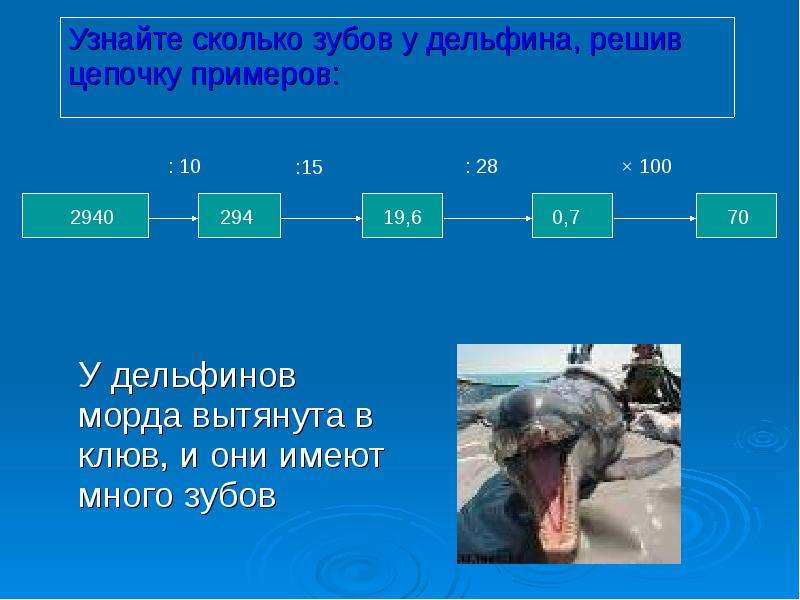 Узнайте сколько зубов у дельфина, решив цепочку примеров:

: 10

:15

: 28

× 100

2940

294

19,6

0,7

70

У дельфинов морда вытянута в клюв, и они имеют много зубов